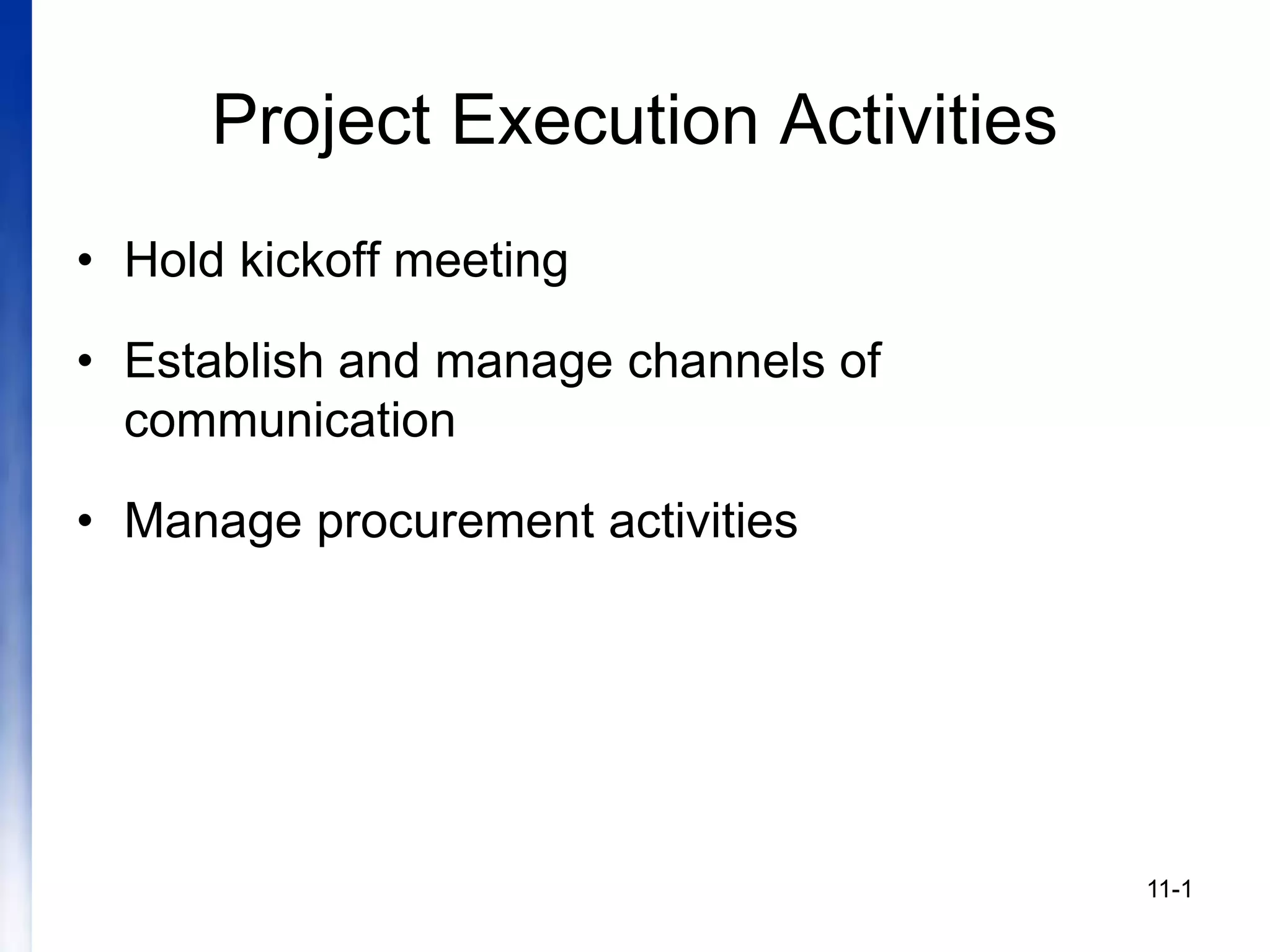 Project Execution Activities

• Hold kickoff meeting

• Establish and manage channels of communication

• Manage procurement activities

11-1